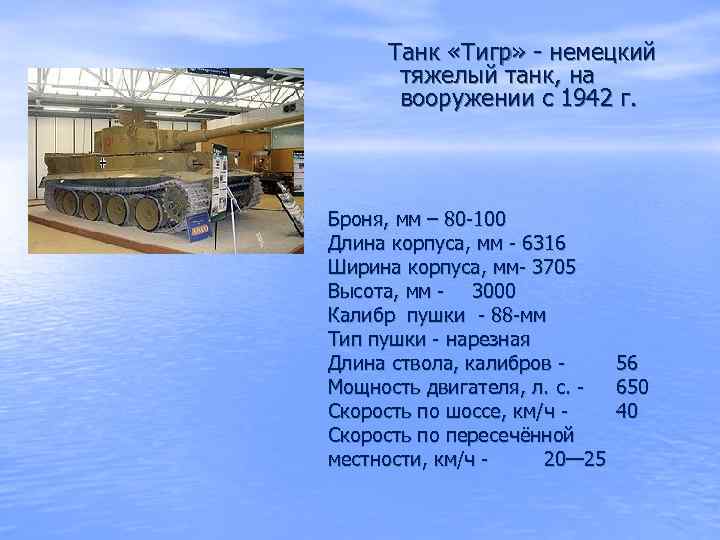 Танк «Тигр» - немецкий тяжелый танк, на вооружении с 1942 г.

Броня, мм – 80-100
Длина корпуса, мм - 6316
Ширина корпуса, мм- 3705
Высота, мм - 3000
Калибр пушки - 88-мм
Тип пушки - нарезная
Длина ствола, калибров - 56
Мощность двигателя, л. с. - 650
Скорость по шоссе, км/ч - 40
Скорость по пересечённой местности, км/ч - 20—25